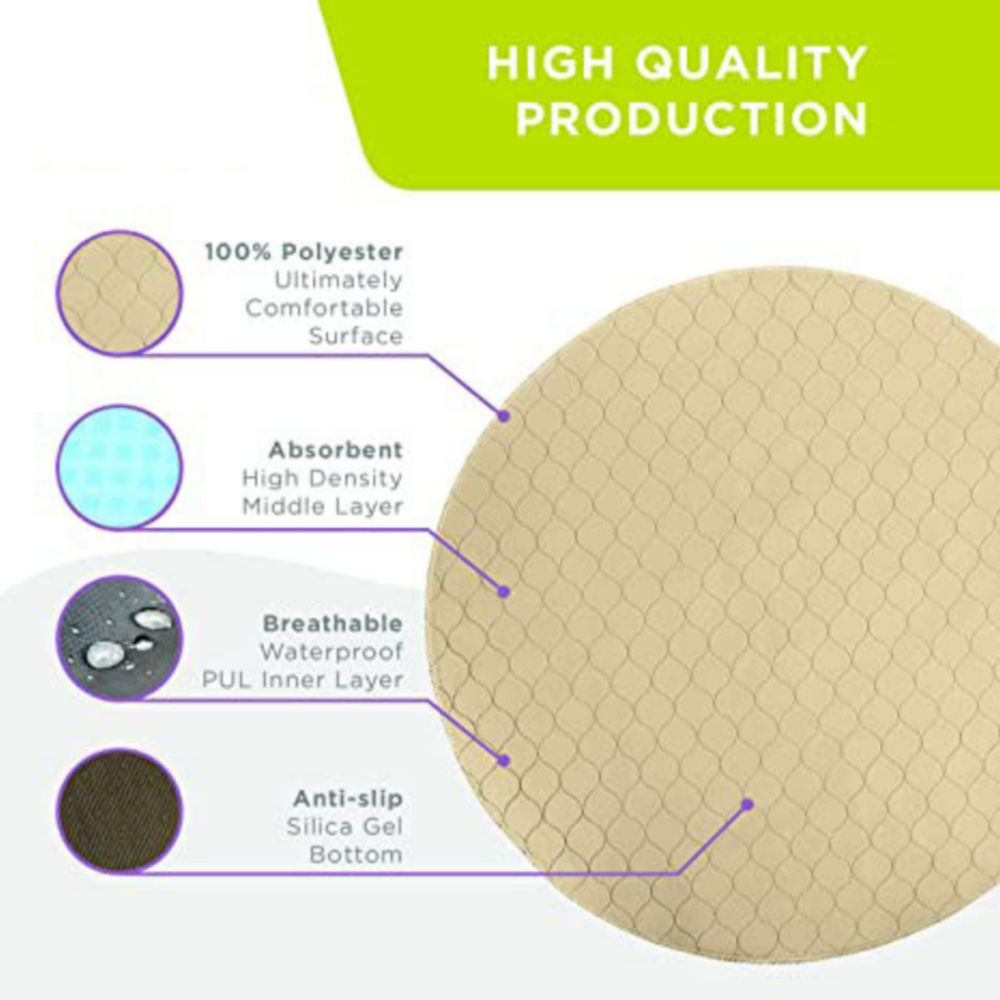 HIGH QUALITY PRODUCTION

100% Polyester
Ultimately Comfortable Surface

Absorbent
High Density Middle Layer

Breathable
Waterproof PUL Inner Layer

Anti-slip
Silica Gel Bottom